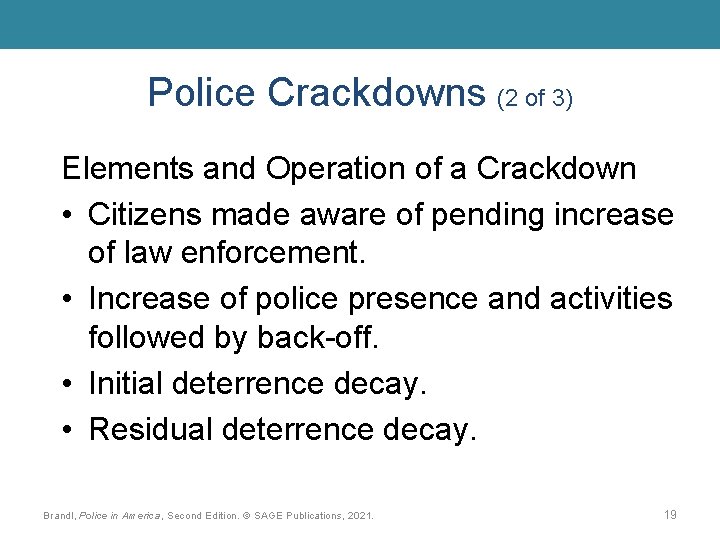 Police Crackdowns (2 of 3)

Elements and Operation of a Crackdown

• Citizens made aware of pending increase of law enforcement.

• Increase of police presence and activities followed by back-off.

• Initial deterrence decay.

• Residual deterrence decay.

Brandl, Police in America, Second Edition. © SAGE Publications, 2021.

19